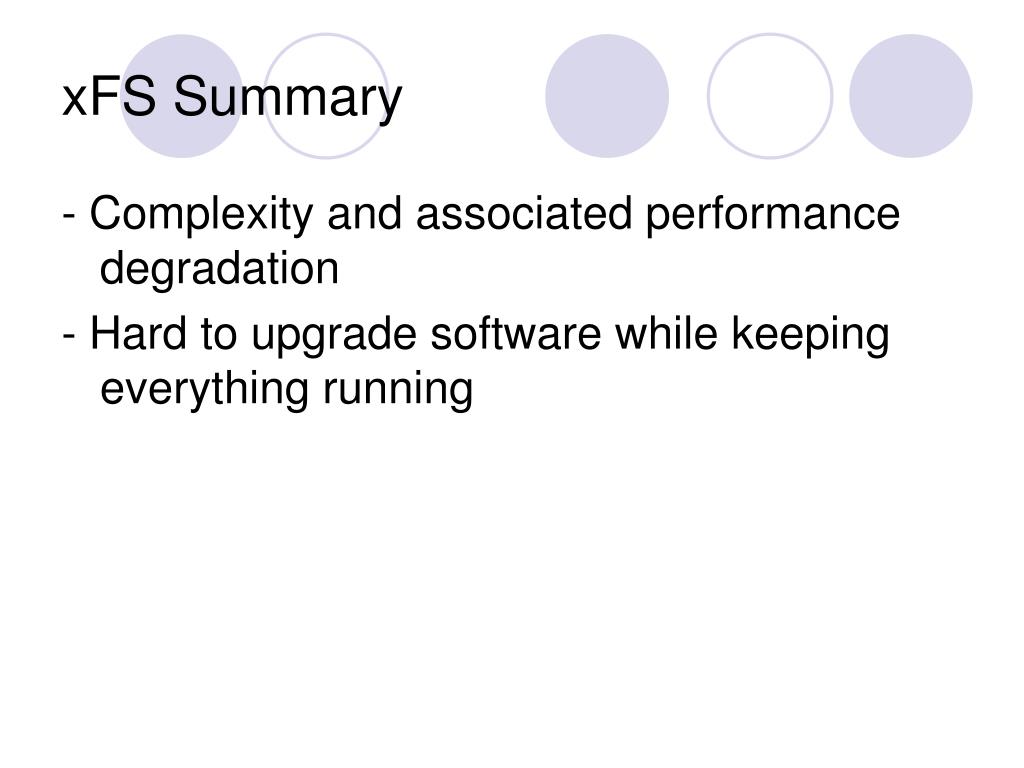 xFS Summary

- Complexity and associated performance degradation

- Hard to upgrade software while keeping everything running